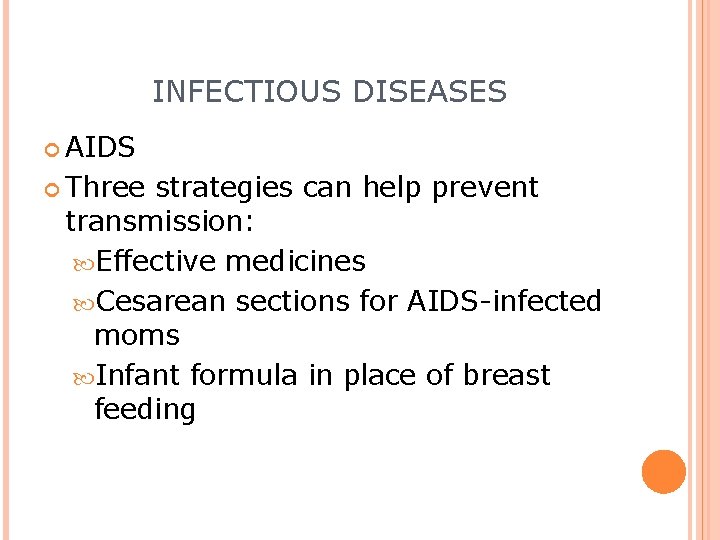 INFECTIOUS DISEASES

AIDS

Three strategies can help prevent transmission:

Effective medicines

Cesarean sections for AIDS-infected moms

Infant formula in place of breast feeding